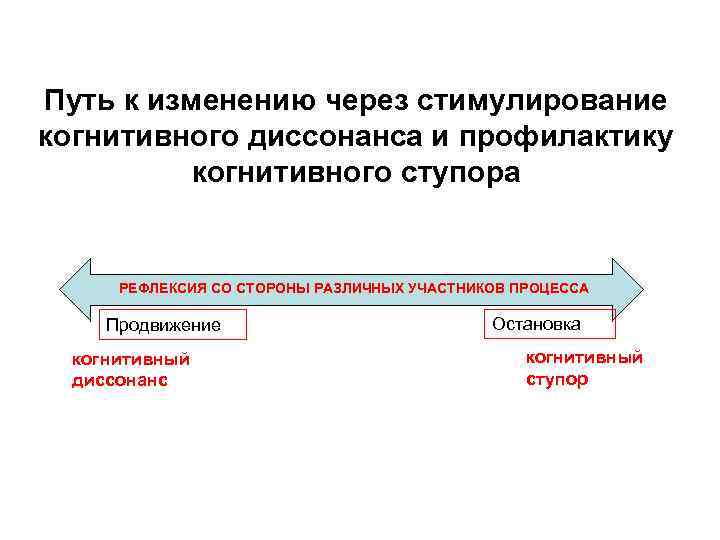 Путь к изменению через стимулирование когнитивного диссонанса и профилактику когнитивного ступора

РЕФЛЕКСИЯ СО СТОРОНЫ РАЗЛИЧНЫХ УЧАСТНИКОВ ПРОЦЕССА

Продвижение

Остановка

когнитивный диссонанс

когнитивный ступор